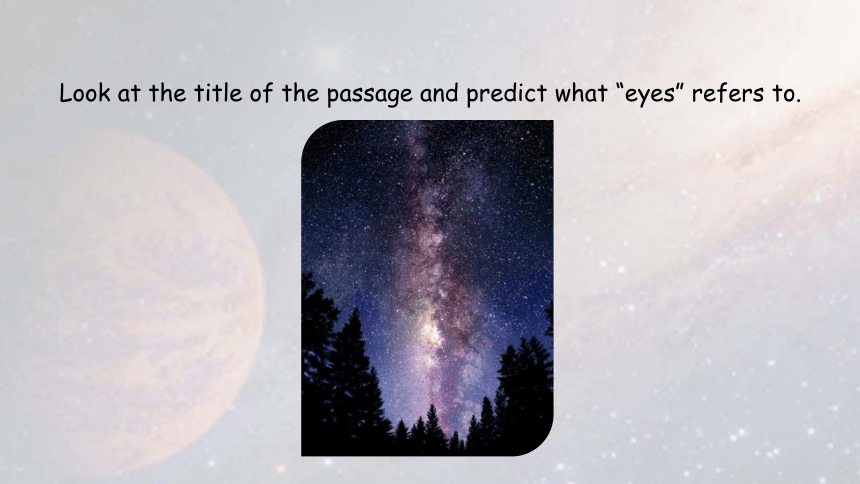 Look at the title of the passage and predict what “eyes” refers to.